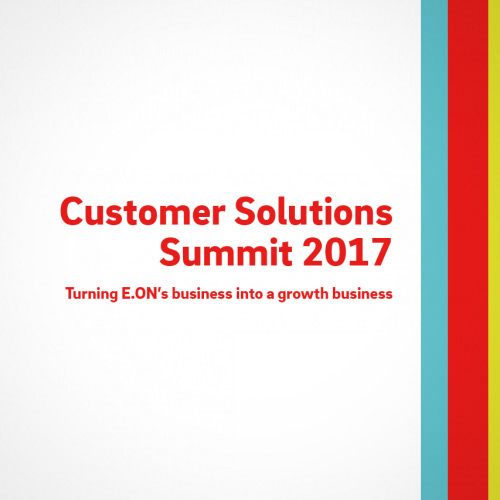 Customer Solutions Summit 2017

Turning E.ON's business into a growth business